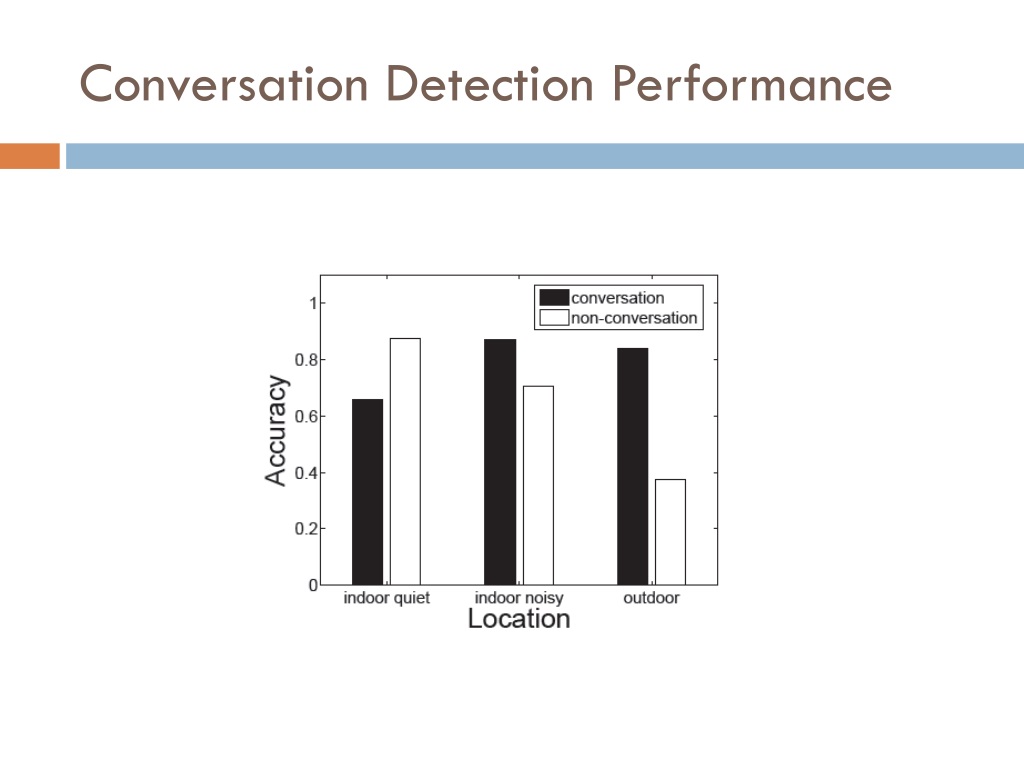 Conversation Detection Performance

conversation
non-conversation

Accuracy

1
0.8
0.6
0.4
0.2
0

indoor quiet
indoor noisy
outdoor

Location